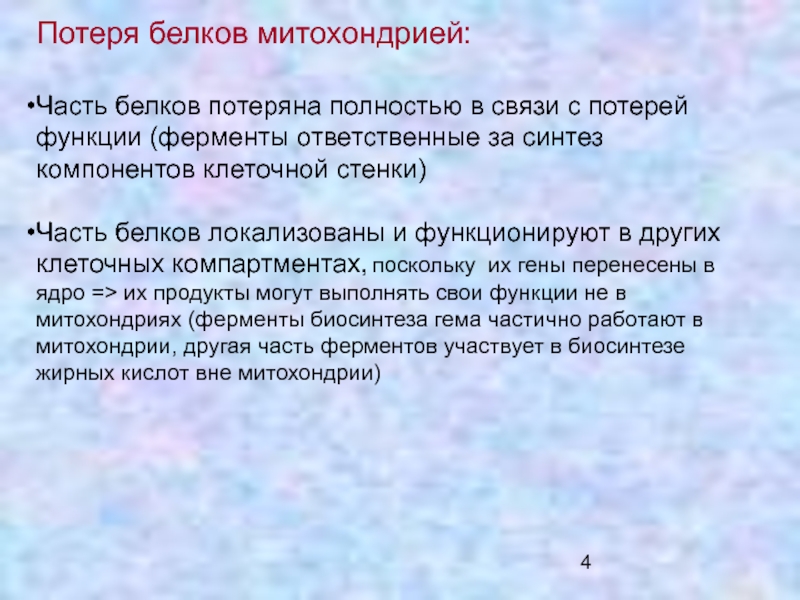 Потеря белков митохондрией:

•Часть белков потеряна полностью в связи с потерей функции (ферменты ответственные за синтез компонентов клеточной стенки)

•Часть белков локализованы и функционируют в других клеточных компартментах, поскольку их гены перенесены в ядро => их продукты могут выполнять свои функции не в митохондриях (ферменты биосинтеза гема частично работают в митохондрии, другая часть ферментов участвует в биосинтезе жирных кислот вне митохондрии)

4